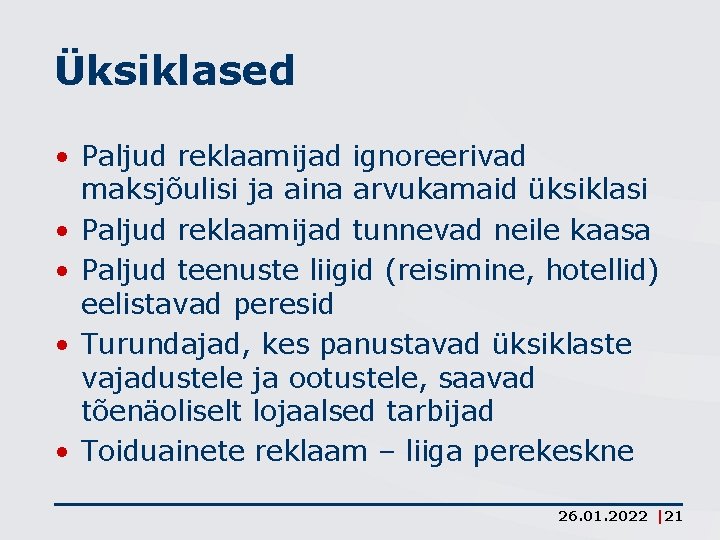 Üksiklased

• Paljud reklaamijad ignoreerivad maksjõulisi ja aina arvukamaid üksiklasi
• Paljud reklaamijad tunnevad neile kaasa
• Paljud teenuste liigid (reisimine, hotellid) eelistavad peresid
• Turundajad, kes panustavad üksiklaste vajadustele ja ootustele, saavad tõenäoliselt lojaalsed tarbijad
• Toiduainete reklaam – liiga perekeskne

26.01.2022 |21